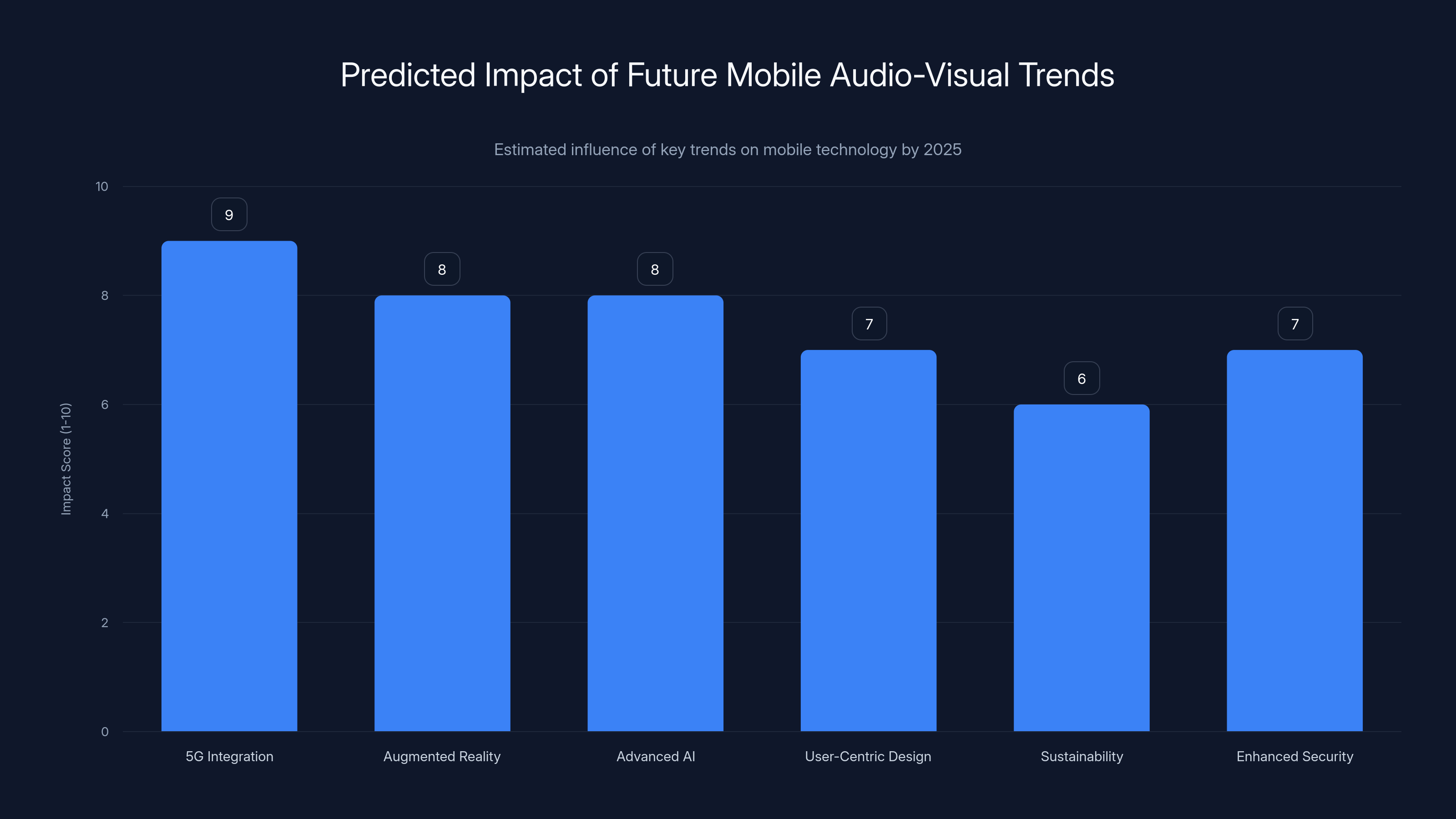 Predicted Impact of Future Mobile Audio-Visual Trends

Estimated influence of key trends on mobile technology by 2025

Impact Score (1-10)

10
8
6
4
2
0

9
8
8
7
6
7

5G Integration
Augmented Reality
Advanced AI
User-Centric Design
Sustainability
Enhanced Security